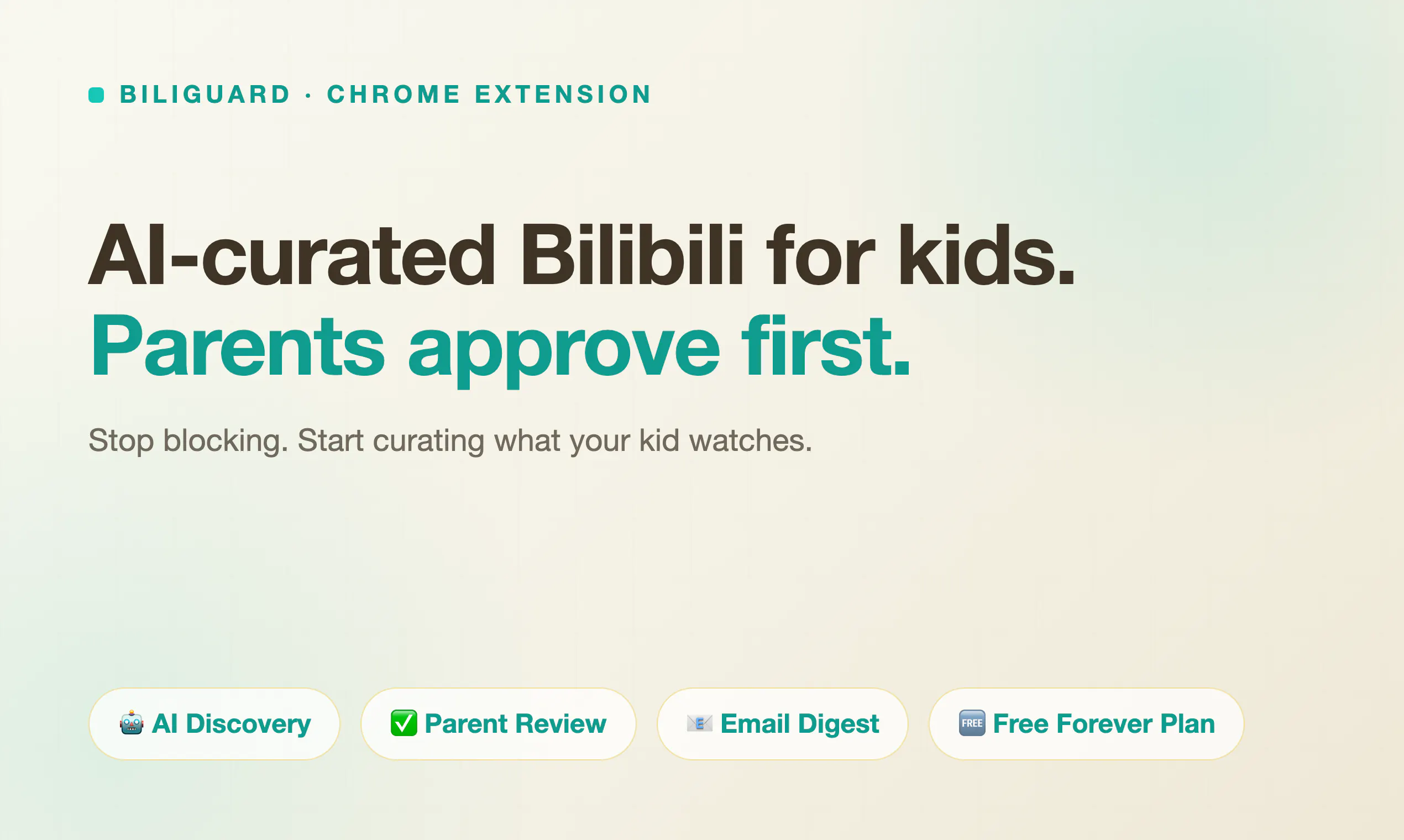 BILIGUARD · CHROME EXTENSION

AI-curated Bilibili for kids.
Parents approve first.

Stop blocking. Start curating what your kid watches.

🤖 AI Discovery ✅ Parent Review 📧 Email Digest 🆓 Free Forever Plan